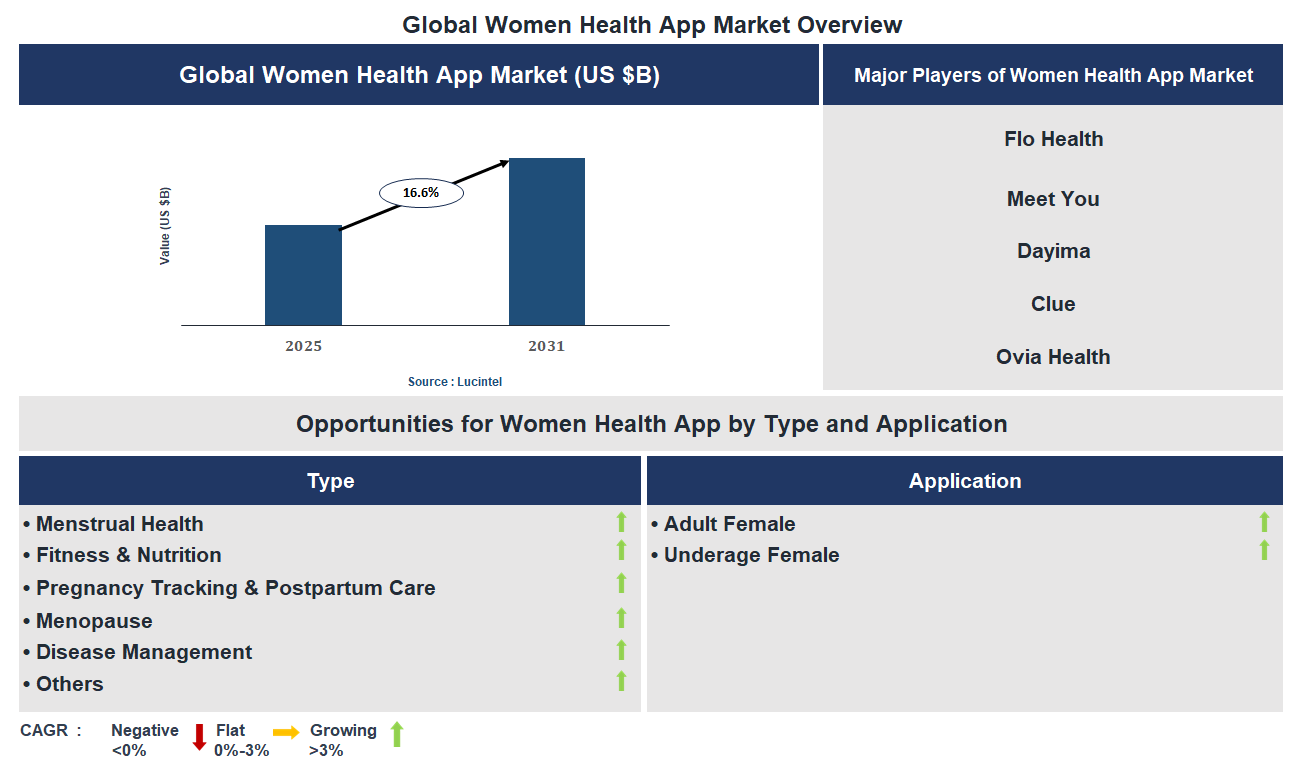 Global Women Health App Market Overview

Global Women Health App Market (US $B)

Value (US $B)

16.6%

2025

2031

Source : Lucintel

Major Players of Women Health App Market

Flo Health

Meet You

Dayima

Clue

Ovia Health

Opportunities for Women Health App by Type and Application

Type

• Menstrual Health
• Fitness & Nutrition
• Pregnancy Tracking & Postpartum Care
• Menopause
• Disease Management
• Others

Application

• Adult Female
• Underage Female

CAGR : Negative <0% Flat 0%-3% Growing >3%